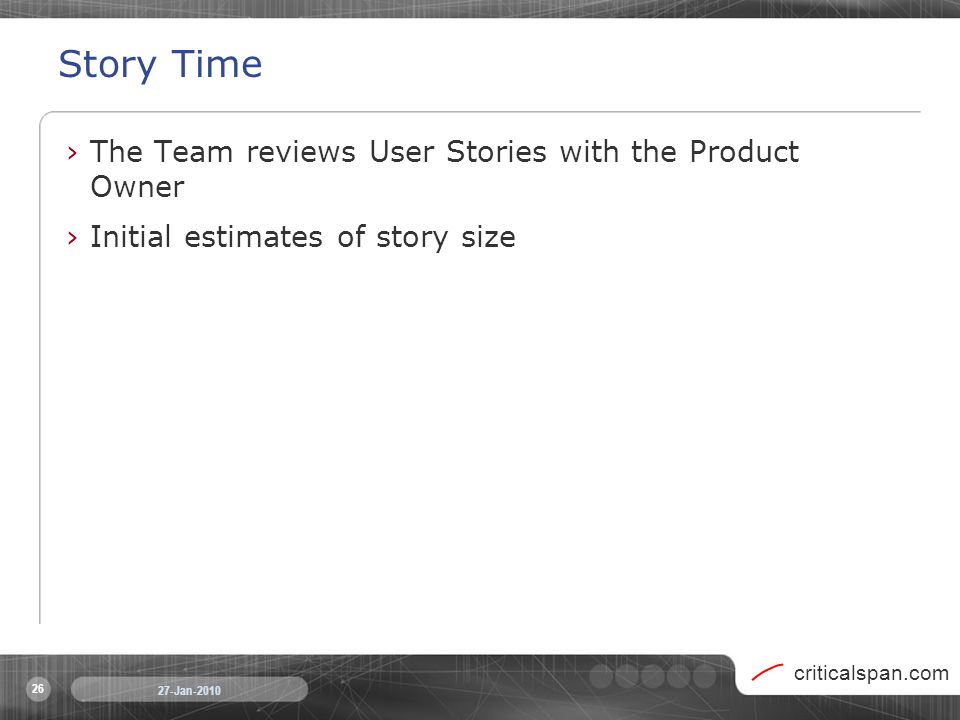 Story Time

› The Team reviews User Stories with the Product Owner

› Initial estimates of story size

26

27-Jan-2010

criticalspan.com